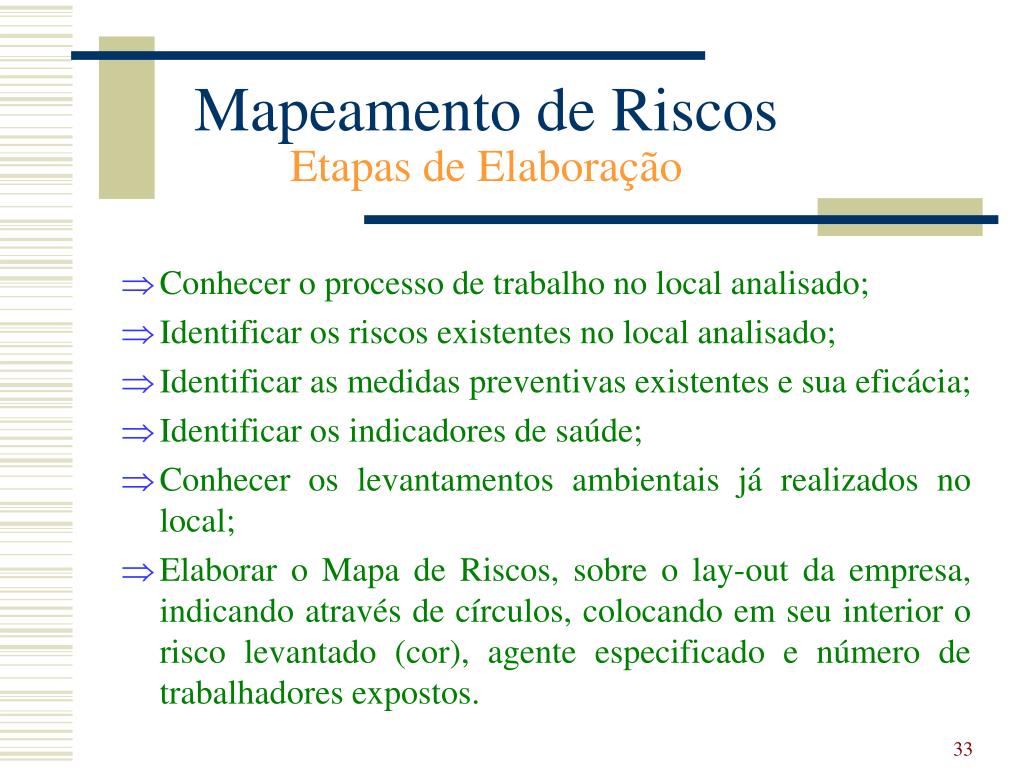 Mapeamento de Riscos
Etapas de Elaboração

⇒ Conhecer o processo de trabalho no local analisado;
⇒ Identificar os riscos existentes no local analisado;
⇒ Identificar as medidas preventivas existentes e sua eficácia;
⇒ Identificar os indicadores de saúde;
⇒ Conhecer os levantamentos ambientais já realizados no local;
⇒ Elaborar o Mapa de Riscos, sobre o lay-out da empresa, indicando através de círculos, colocando em seu interior o risco levantado (cor), agente especificado e número de trabalhadores expostos.

33